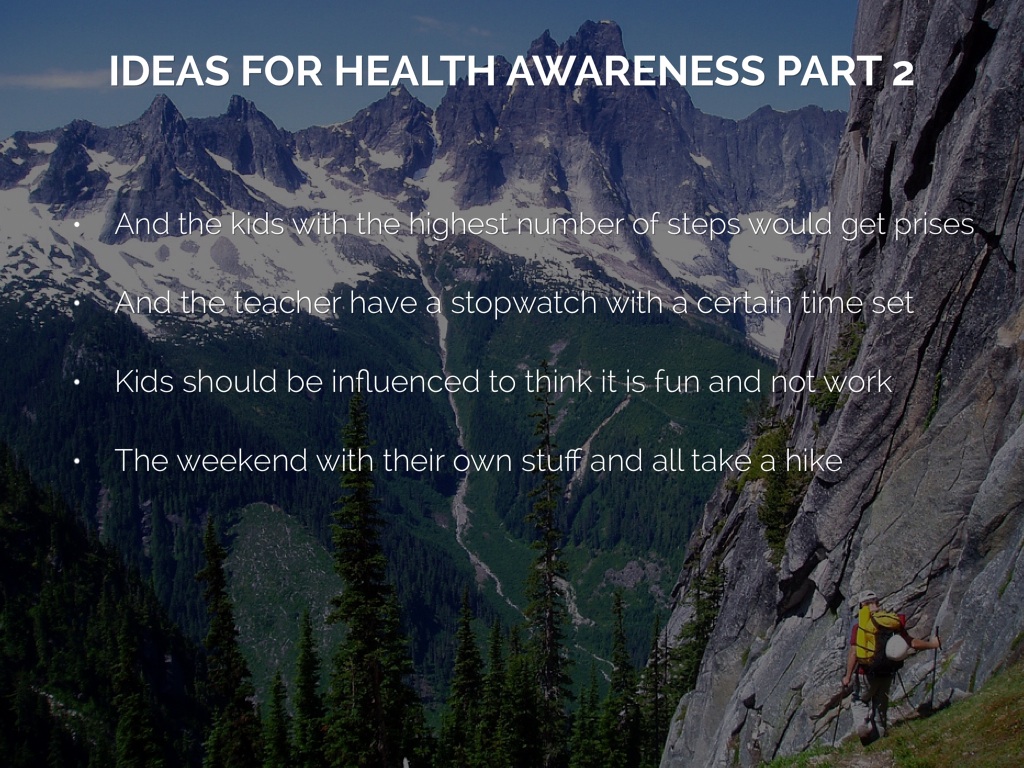 IDEAS FOR HEALTH AWARENESS PART 2

• And the kids with the highest number of steps would get prises

• And the teacher have a stopwatch with a certain time set

• Kids should be influenced to think it is fun and not work

• The weekend with their own stuff and all take a hike